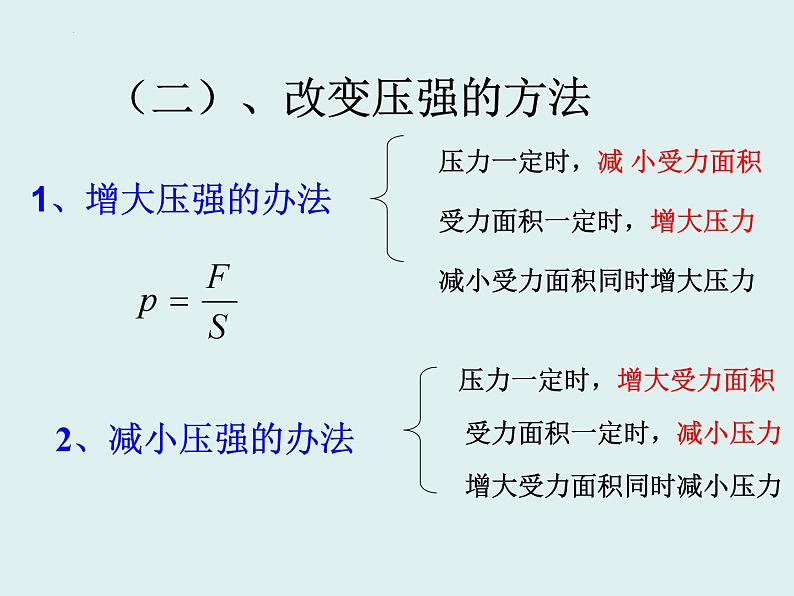 （二）、改变压强的方法

1、增大压强的办法

压力一定时，减 小受力面积

受力面积一定时，增大压力

减小受力面积同时增大压力

$p = \frac{F}{S}$

2、减小压强的办法

压力一定时，增大受力面积

受力面积一定时，减小压力

增大受力面积同时减小压力